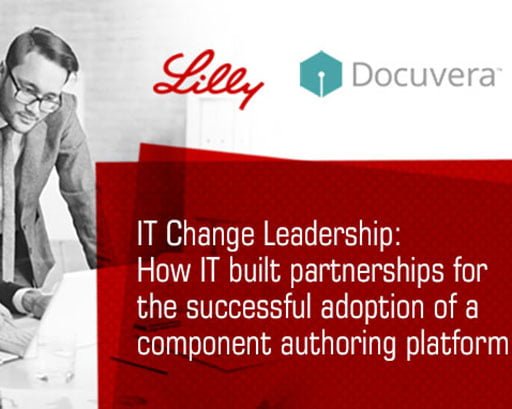 Lilly

Docuvera™

IT Change Leadership:
How IT built partnerships for the successful adoption of a component authoring platform